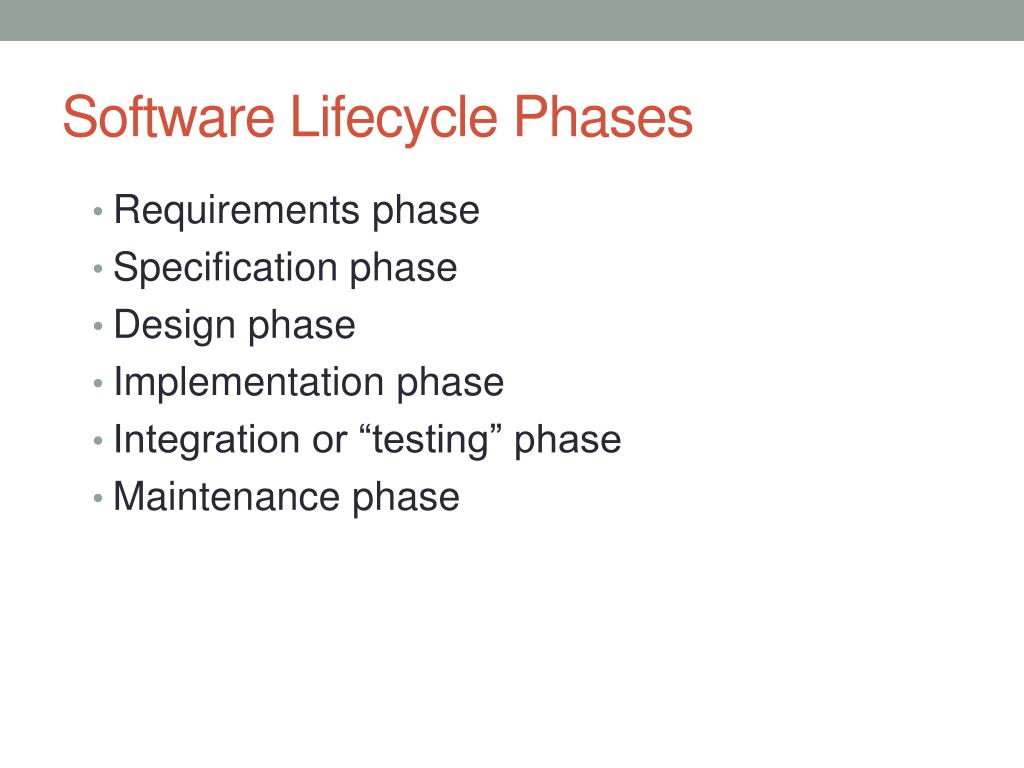 Software Lifecycle Phases

• Requirements phase
• Specification phase
• Design phase
• Implementation phase
• Integration or “testing” phase
• Maintenance phase